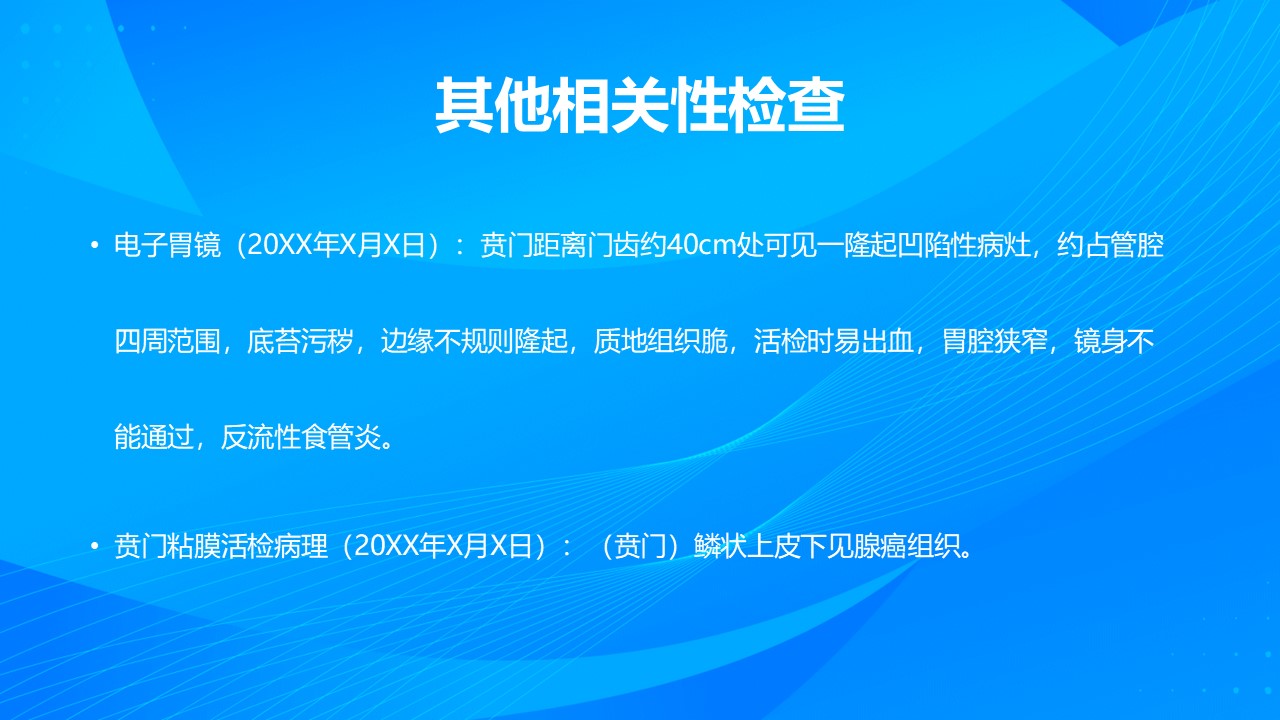 其他相关性检查

• 电子胃镜（20XX年X月X日）：贲门距离门齿约40cm处可见一隆起凹陷性病灶，约占管腔四周范围，底苔污秽，边缘不规则隆起，质地组织脆，活检时易出血，胃腔狭窄，镜身不能通过，反流性食管炎。

• 贲门粘膜活检病理（20XX年X月X日）：（贲门）鳞状上皮下见腺癌组织。